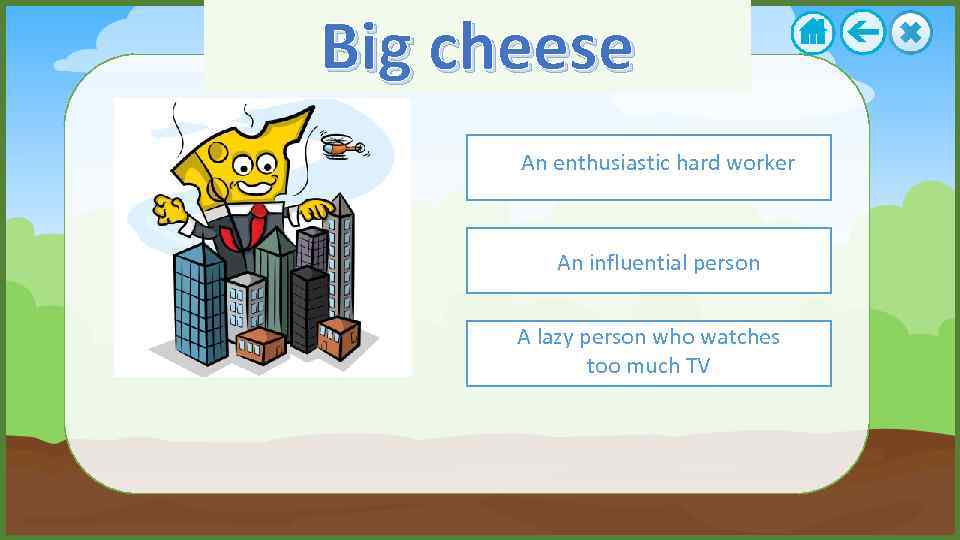 Big cheese

An enthusiastic hard worker

An influential person

A lazy person who watches too much TV